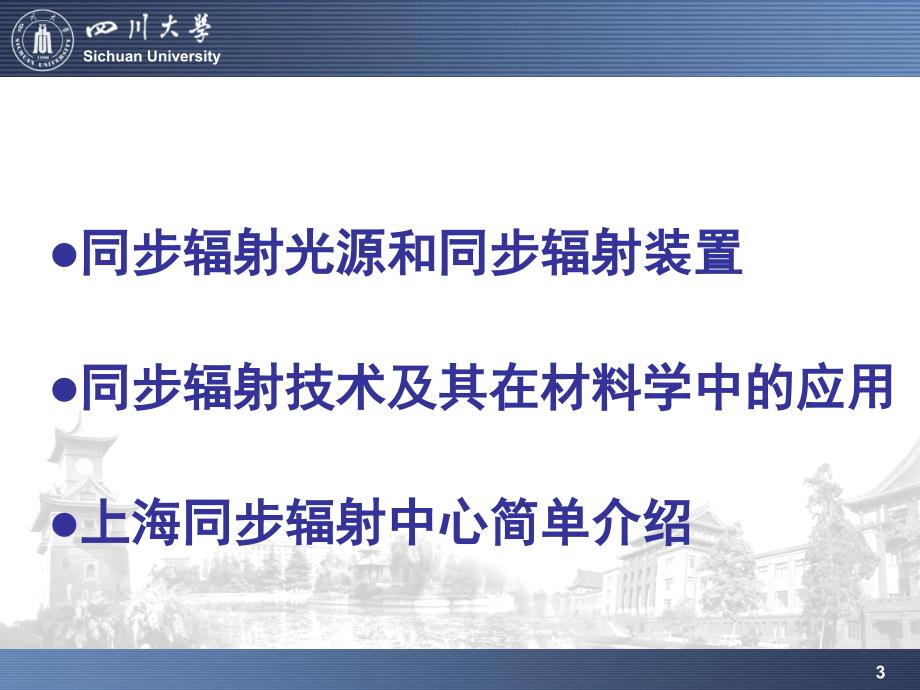 四川大學
Sichuan University

●同步辐射光源和同步辐射装置

●同步辐射技术及其在材料学中的应用

●上海同步辐射中心简单介绍

3